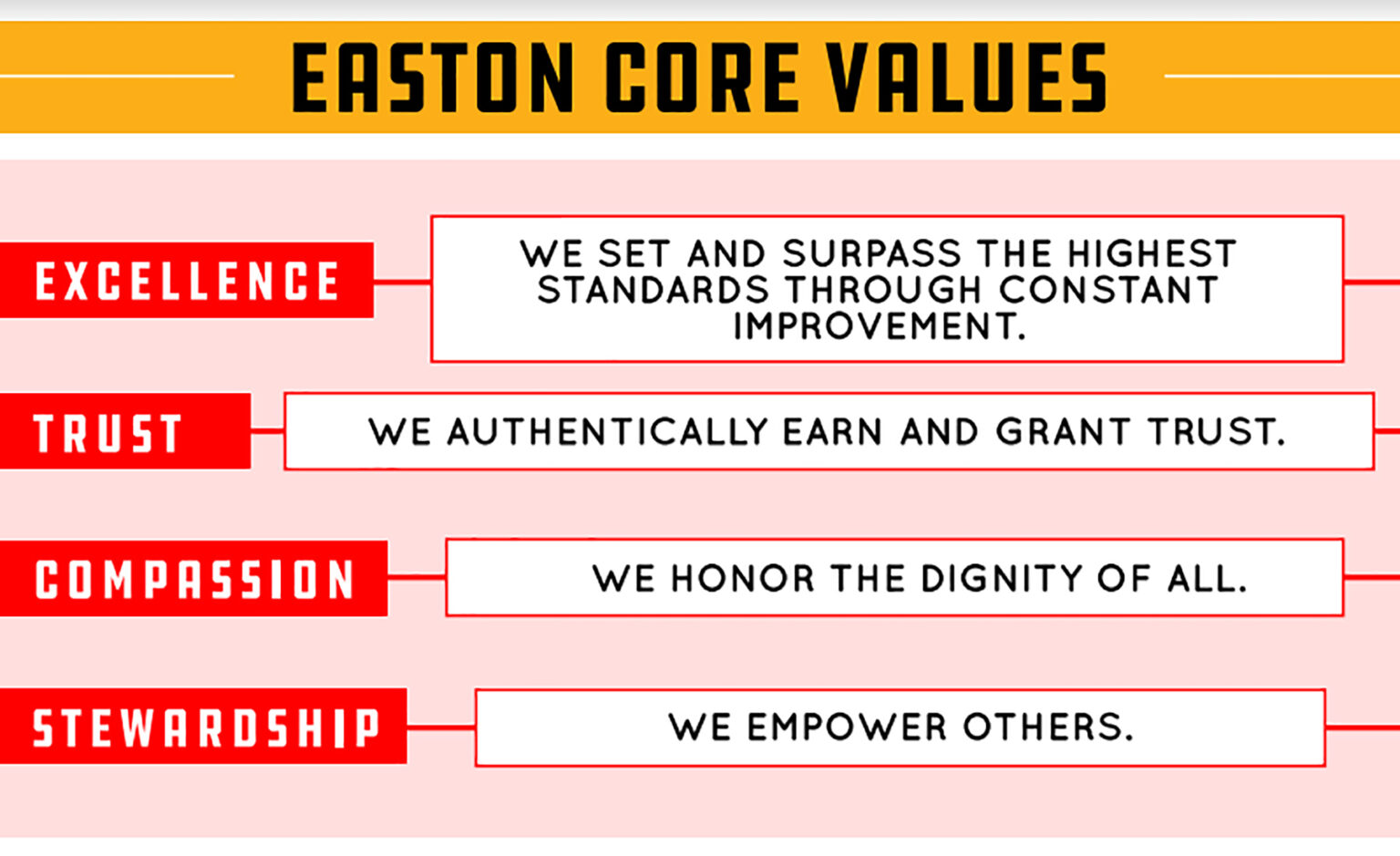 EASTON CORE VALUES

EXCELLENCE

WE SET AND SURPASS THE HIGHEST STANDARDS THROUGH CONSTANT IMPROVEMENT.

TRUST

WE AUTHENTICALLY EARN AND GRANT TRUST.

COMPASSION

WE HONOR THE DIGNITY OF ALL.

STEWARDSHIP

WE EMPOWER OTHERS.